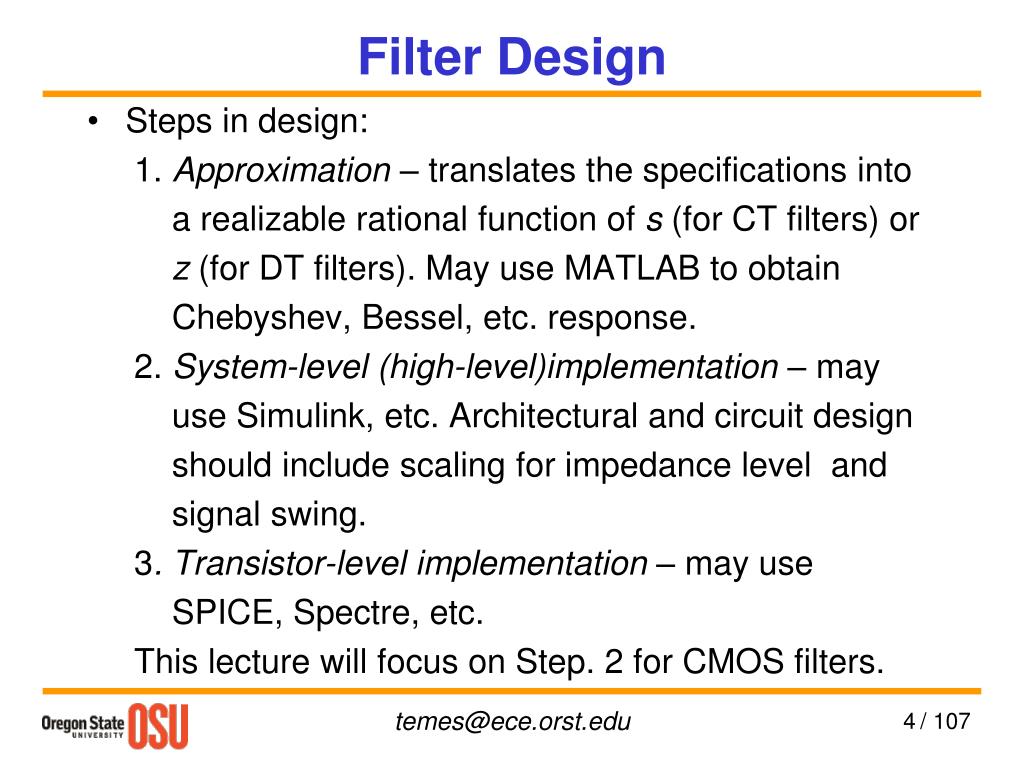 Filter Design

• Steps in design:
1. Approximation – translates the specifications into a realizable rational function of s (for CT filters) or z (for DT filters). May use MATLAB to obtain Chebyshev, Bessel, etc. response.
2. System-level (high-level)implementation – may use Simulink, etc. Architectural and circuit design should include scaling for impedance level and signal swing.
3. Transistor-level implementation – may use SPICE, Spectre, etc.
This lecture will focus on Step. 2 for CMOS filters.

Oregon State UNIVERSITY OSU

temes@ece.orst.edu

4 / 107